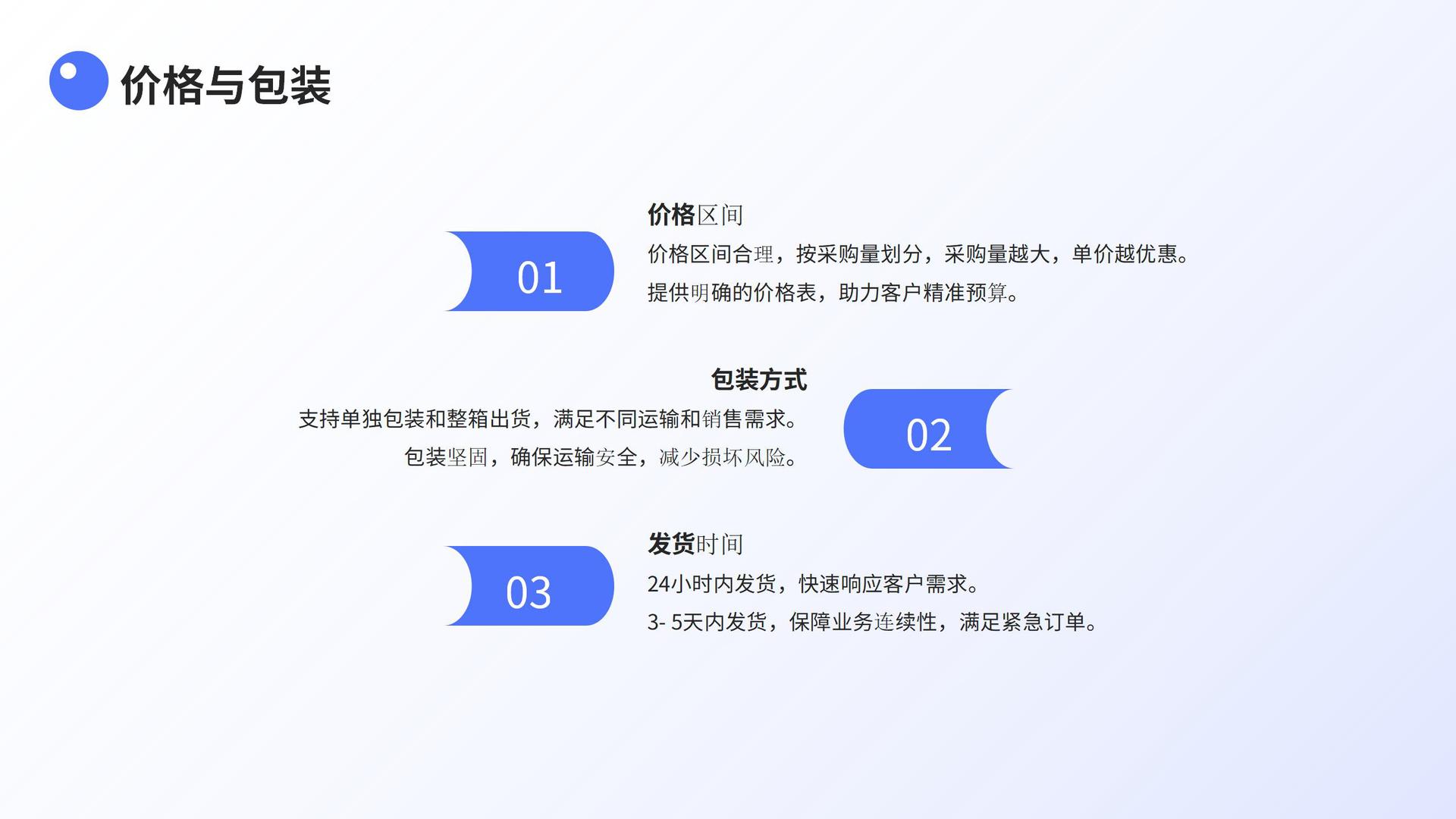 价格与包装

01

价格区间

价格区间合理，按采购量划分，采购量越大，单价越优惠。

提供明确的价格表，助力客户精准预算。

包装方式

支持单独包装和整箱出货，满足不同运输和销售需求。

包装坚固，确保运输安全，减少损坏风险。

02

03

发货时间

24小时内发货，快速响应客户需求。

3- 5天内发货，保障业务连续性，满足紧急订单。